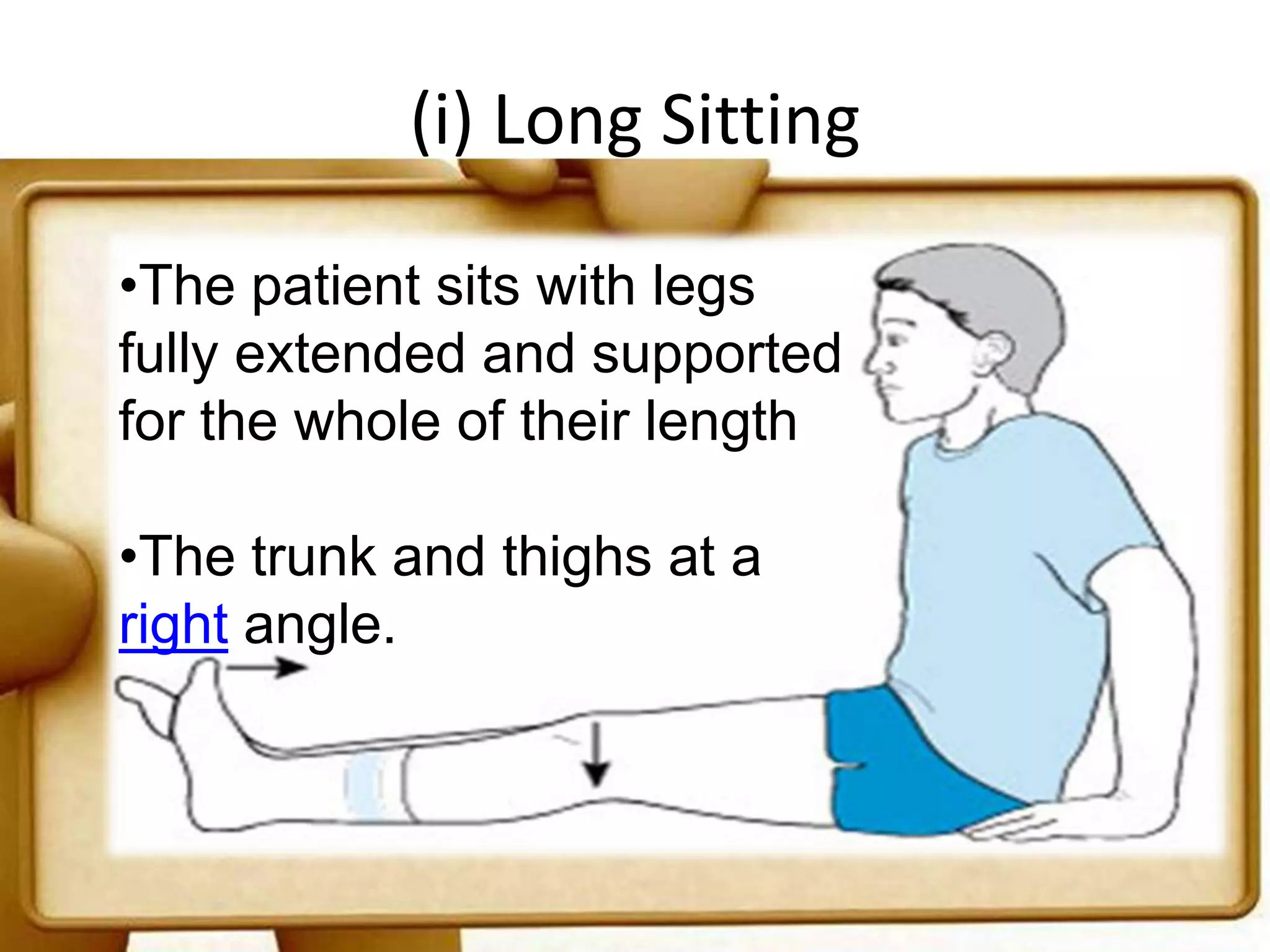 (i) Long Sitting

•The patient sits with legs fully extended and supported for the whole of their length

•The trunk and thighs at a right angle.